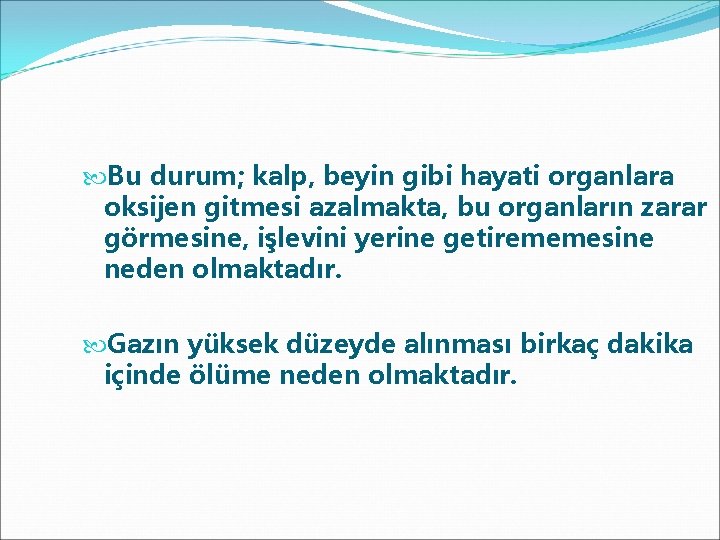 Bu durum; kalp, beyin gibi hayati organlara oksijen gitmesi azalmakta, bu organların zarar görmesine, işlevini yerine getirememesine neden olmaktadır.

Gazın yüksek düzeyde alınması birkaç dakika içinde ölüme neden olmaktadır.